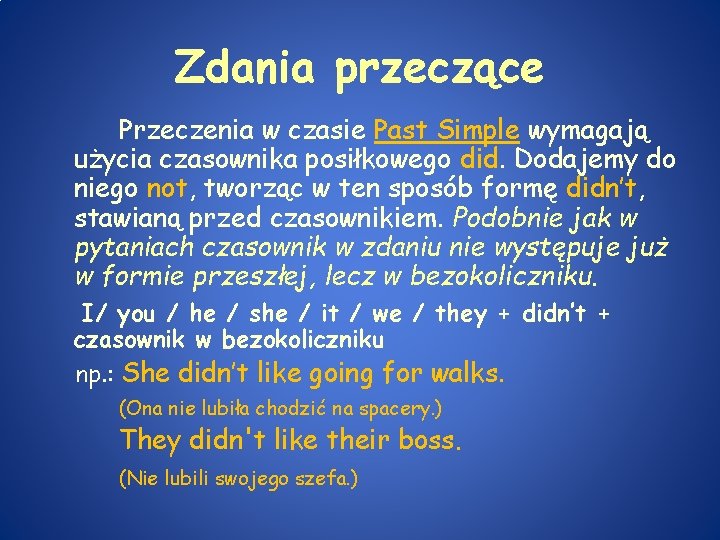 Zdania przeczące

Przeczenia w czasie Past Simple wymagają użycia czasownika posiłkowego did. Dodajemy do niego not, tworząc w ten sposób formę didn't, stawianą przed czasownikiem. Podobnie jak w pytaniach czasownik w zdaniu nie występuje już w formie przeszłej, lecz w bezokoliczniku.

I/ you / he / she / it / we / they + didn't + czasownik w bezokoliczniku

np.: She didn't like going for walks.

(Ona nie lubiła chodzić na spacery.)

They didn't like their boss.

(Nie lubili swojego szefa.)